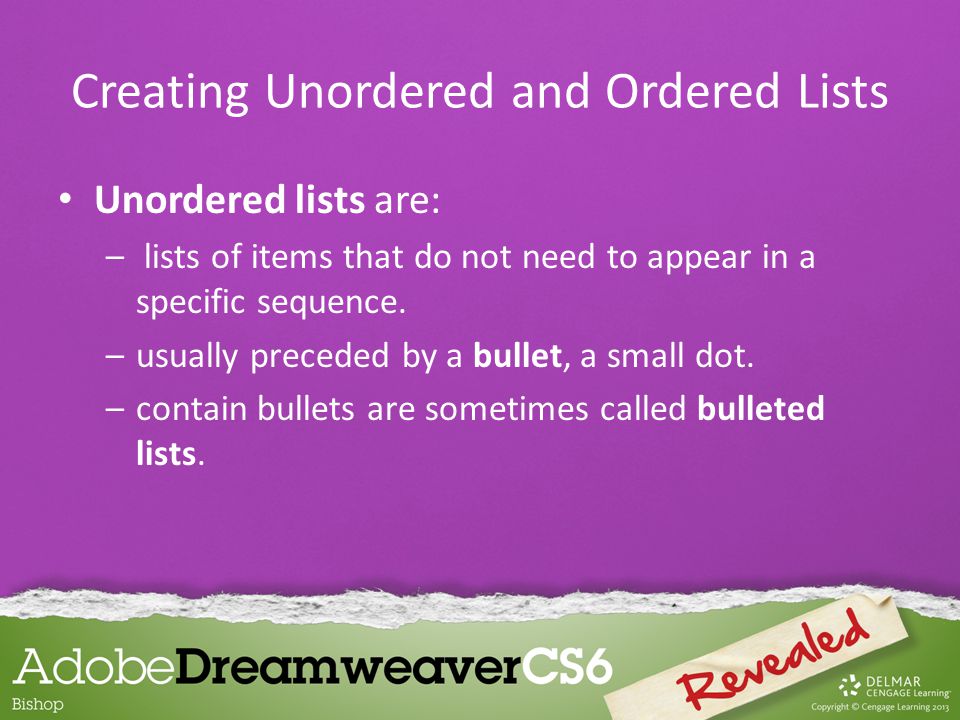 Creating Unordered and Ordered Lists

• Unordered lists are:
– lists of items that do not need to appear in a specific sequence.
– usually preceded by a bullet, a small dot.
– contain bullets are sometimes called bulleted lists.

AdobeDreamweaverCS6
Bishop
Revealed
DELMAR CENGAGE Learning
Copyright © Cengage Learning 2013